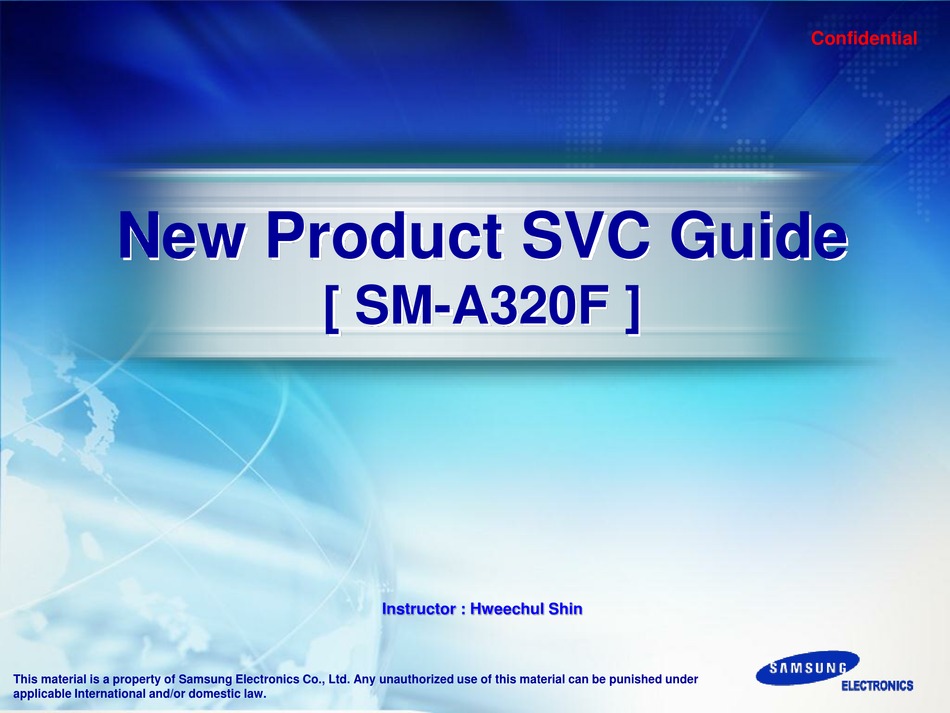 Confidential

New Product SVC Guide
[ SM-A320F ]

Instructor : Hweechul Shin

This material is a property of Samsung Electronics Co., Ltd. Any unauthorized use of this material can be punished under applicable International and/or domestic law.

SAMSUNG
ELECTRONICS